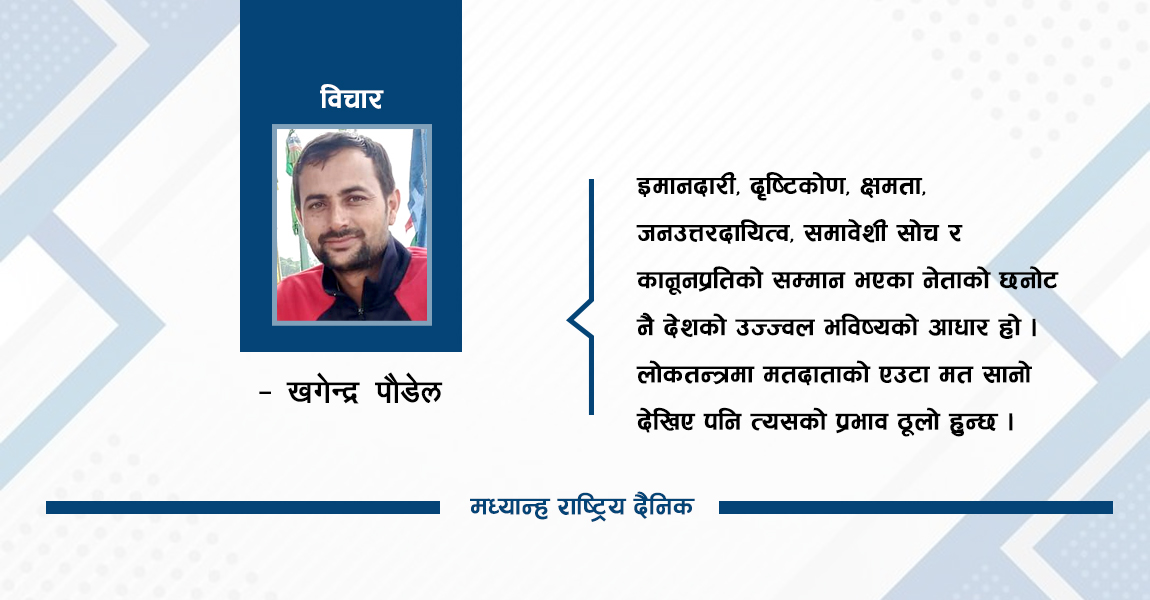 विचार

- खगेन्द्र पौडेल

इमानदारी, दृष्टिकोण, क्षमता, जनउत्तरदायित्व, समावेशी सोच र कानूनप्रतिको सम्मान भएका नेताको छनोट नै देशको उज्ज्वल भविष्यको आधार हो । लोकतन्त्रमा मतदाताको एउटा मत सानो देखिए पनि त्यसको प्रभाव ठूलो हुन्छ ।

मध्यान्ह राष्ट्रिय दैनिक